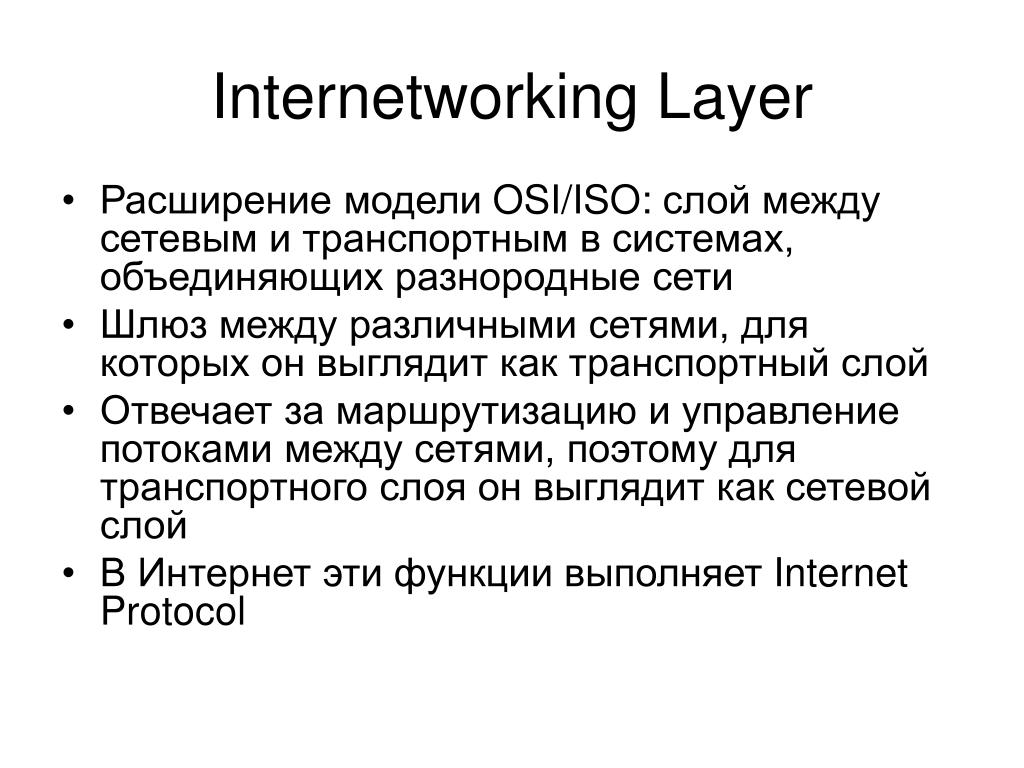 Internetworking Layer

• Расширение модели OSI/ISO: слой между сетевым и транспортным в системах, объединяющих разнородные сети
• Шлюз между различными сетями, для которых он выглядит как транспортный слой
• Отвечает за маршрутизацию и управление потоками между сетями, поэтому для транспортного слоя он выглядит как сетевой слой
• В Интернет эти функции выполняет Internet Protocol